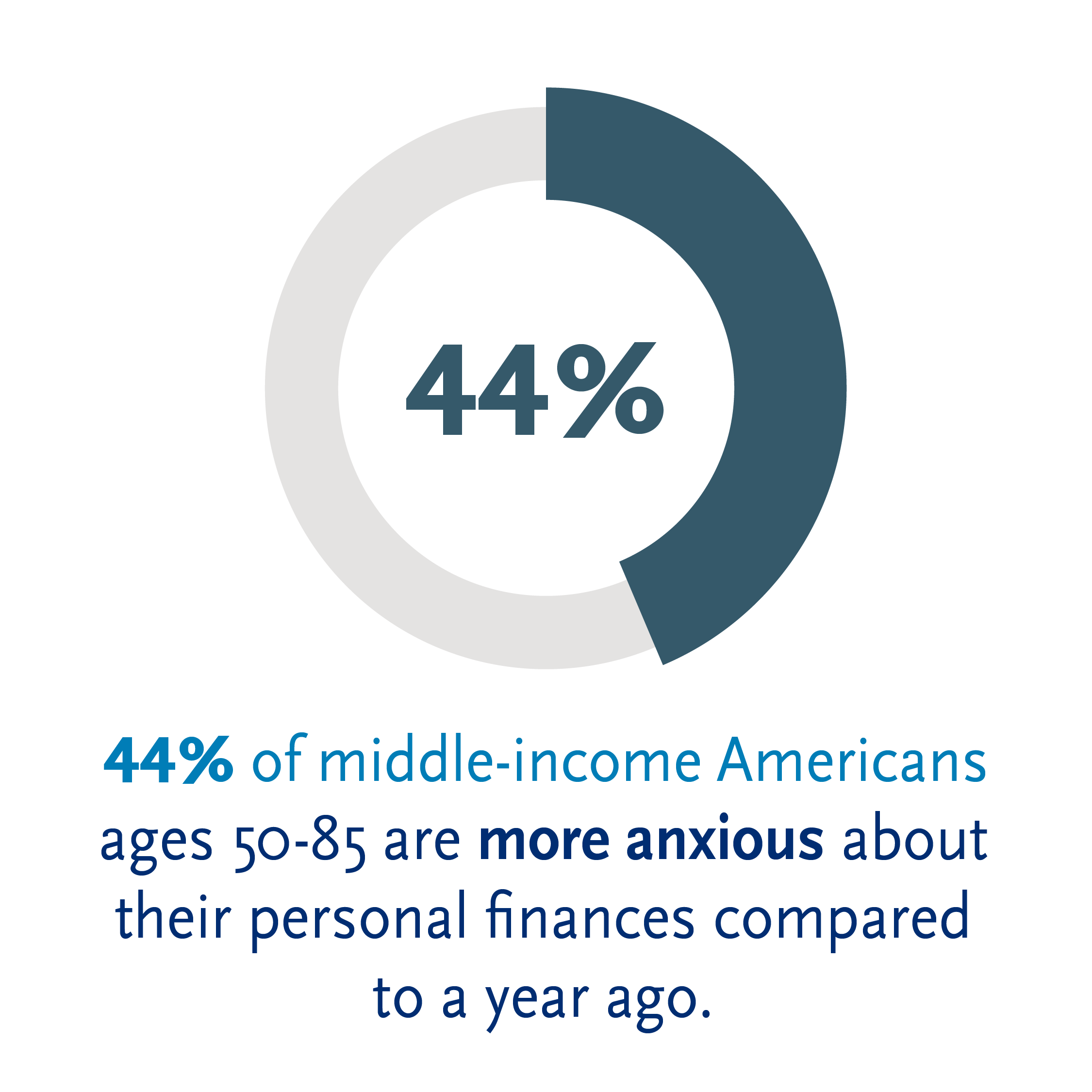 44%

44% of middle-income Americans ages 50-85 are more anxious about their personal finances compared to a year ago.